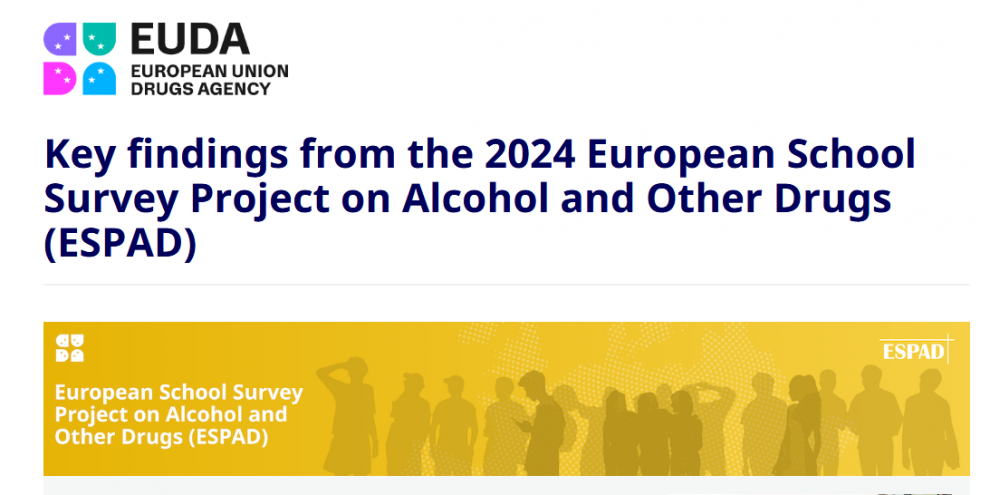 EUDA
EUROPEAN UNION
DRUGS AGENCY

Key findings from the 2024 European School Survey Project on Alcohol and Other Drugs (ESPAD)

ESPAD

European School Survey Project on Alcohol and Other Drugs (ESPAD)